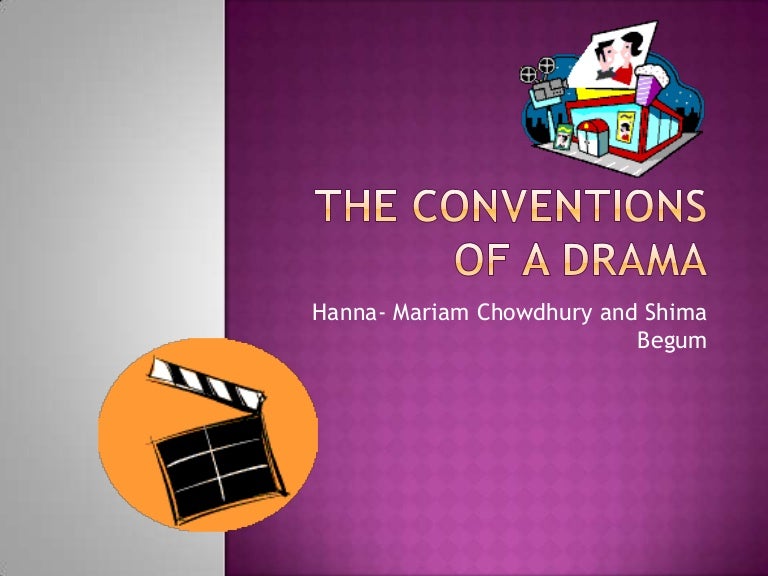 THE CONVENTIONS OF A DRAMA

Hanna- Mariam Chowdhury and Shima Begum